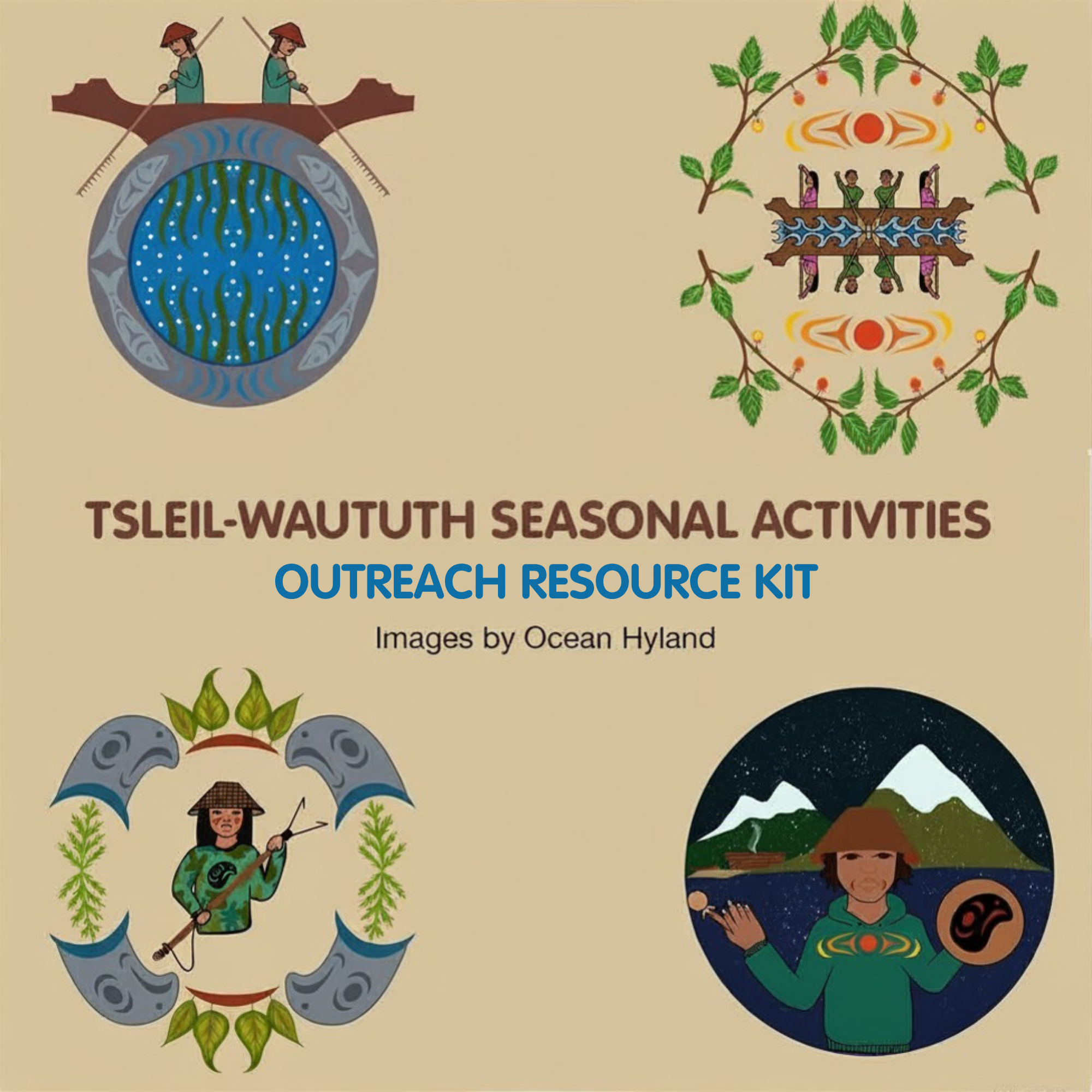 TSLEIL-WAUTUTH SEASONAL ACTIVITIES
OUTREACH RESOURCE KIT
Images by Ocean Hyland